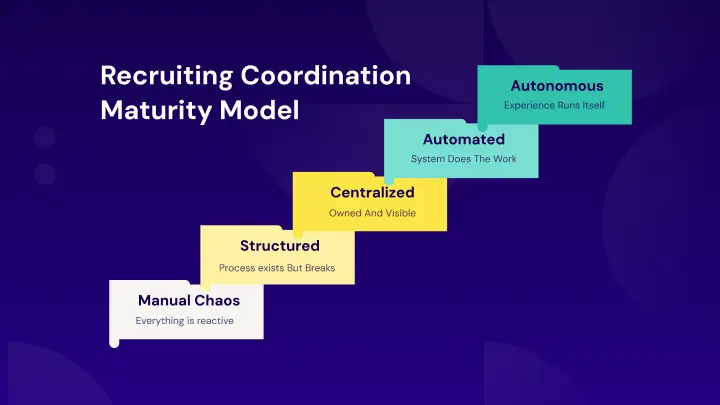 Recruiting Coordination Maturity Model

Autonomous
Experience Runs Itself

Automated
System Does The Work

Centralized
Owned And Visible

Structured
Process exists But Breaks

Manual Chaos
Everything is reactive